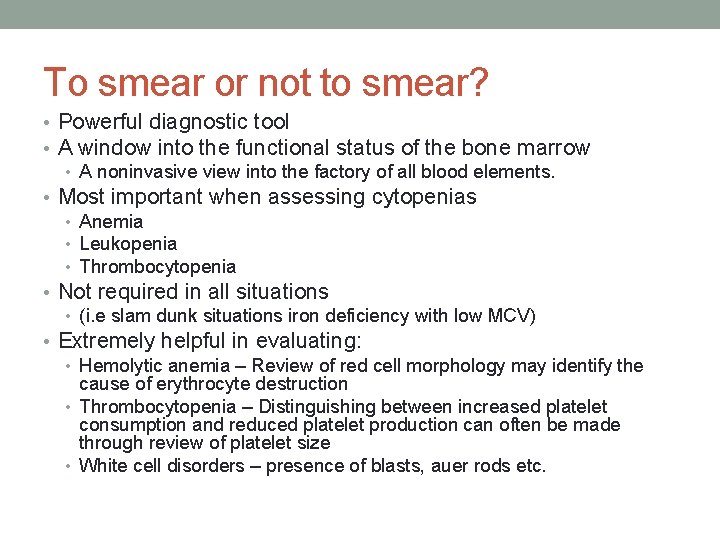 To smear or not to smear?

• Powerful diagnostic tool
• A window into the functional status of the bone marrow
  • A noninvasive view into the factory of all blood elements.
• Most important when assessing cytopenias
  • Anemia
  • Leukopenia
  • Thrombocytopenia
• Not required in all situations
  • (i.e slam dunk situations iron deficiency with low MCV)
• Extremely helpful in evaluating:
  • Hemolytic anemia – Review of red cell morphology may identify the cause of erythrocyte destruction
  • Thrombocytopenia – Distinguishing between increased platelet consumption and reduced platelet production can often be made through review of platelet size
  • White cell disorders – presence of blasts, auer rods etc.